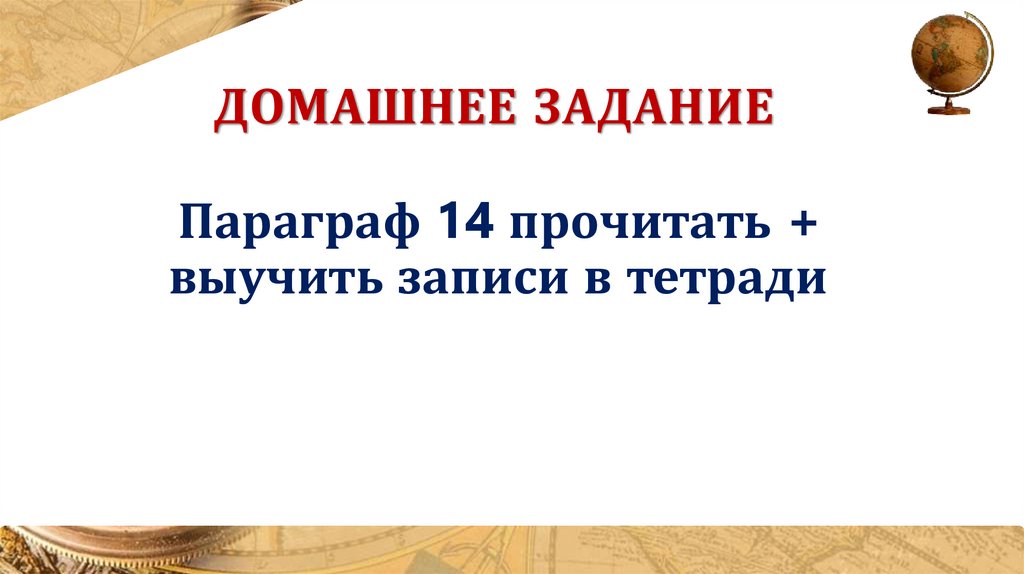 ДОМАШНЕЕ ЗАДАНИЕ

Параграф 14 прочитать + выучить записи в тетради